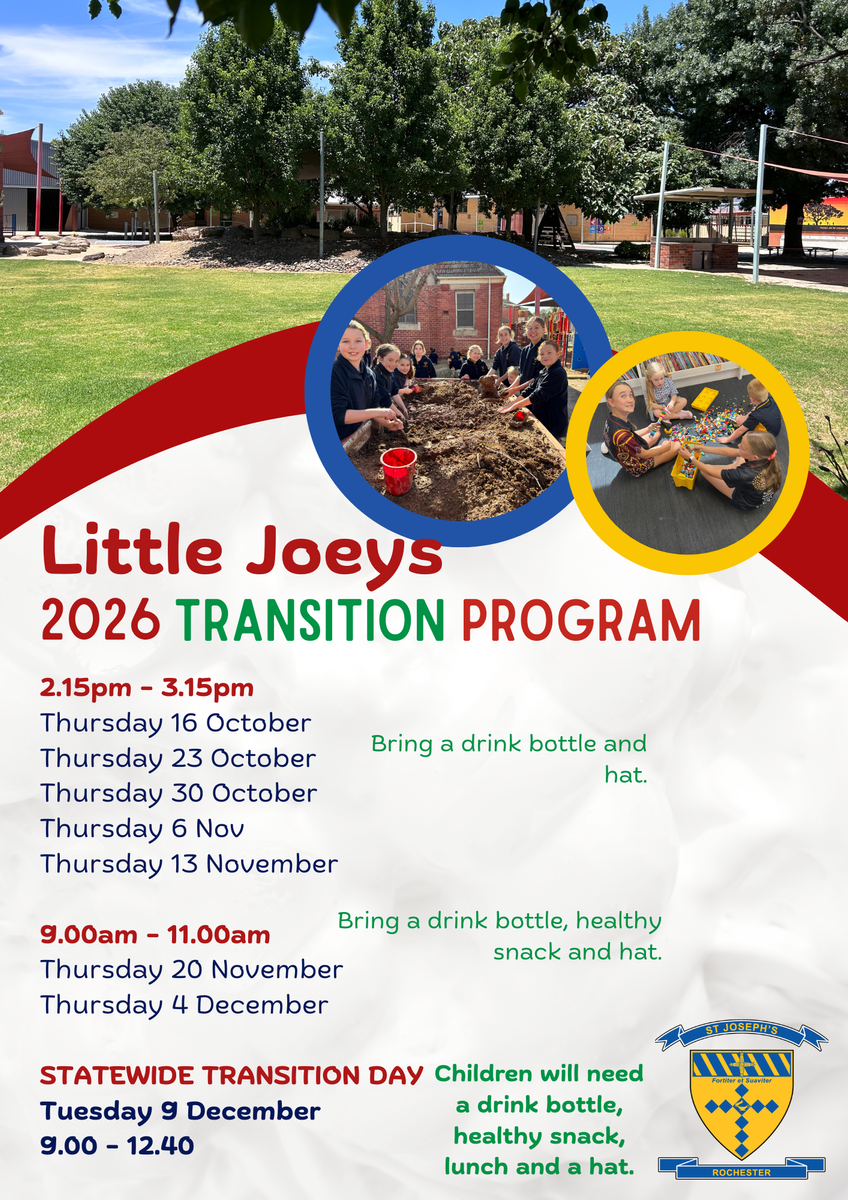 Little Joeys
2026 TRANSITION PROGRAM

2.15pm - 3.15pm
Thursday 16 October
Thursday 23 October
Thursday 30 October
Thursday 6 Nov
Thursday 13 November

Bring a drink bottle and hat.

9.00am - 11.00am
Thursday 20 November
Thursday 4 December

Bring a drink bottle, healthy snack and hat.

STATEWIDE TRANSITION DAY
Tuesday 9 December
9.00 - 12.40

Children will need a drink bottle, healthy snack, lunch and a hat.

ST JOSEPH'S
Fortiter et Suaviter
ROCHESTER